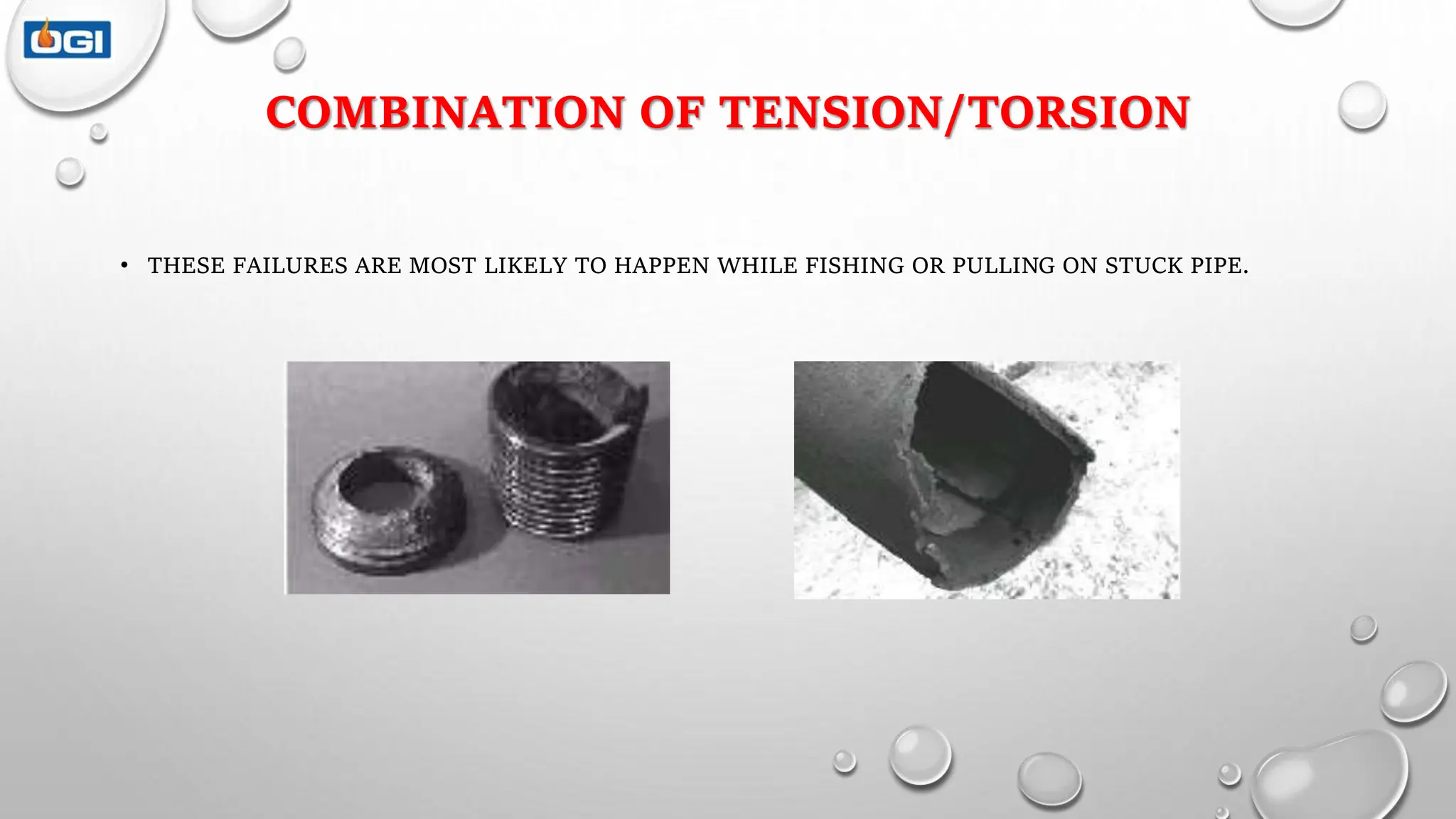 OGI

COMBINATION OF TENSION/TORSION

• THESE FAILURES ARE MOST LIKELY TO HAPPEN WHILE FISHING OR PULLING ON STUCK PIPE.